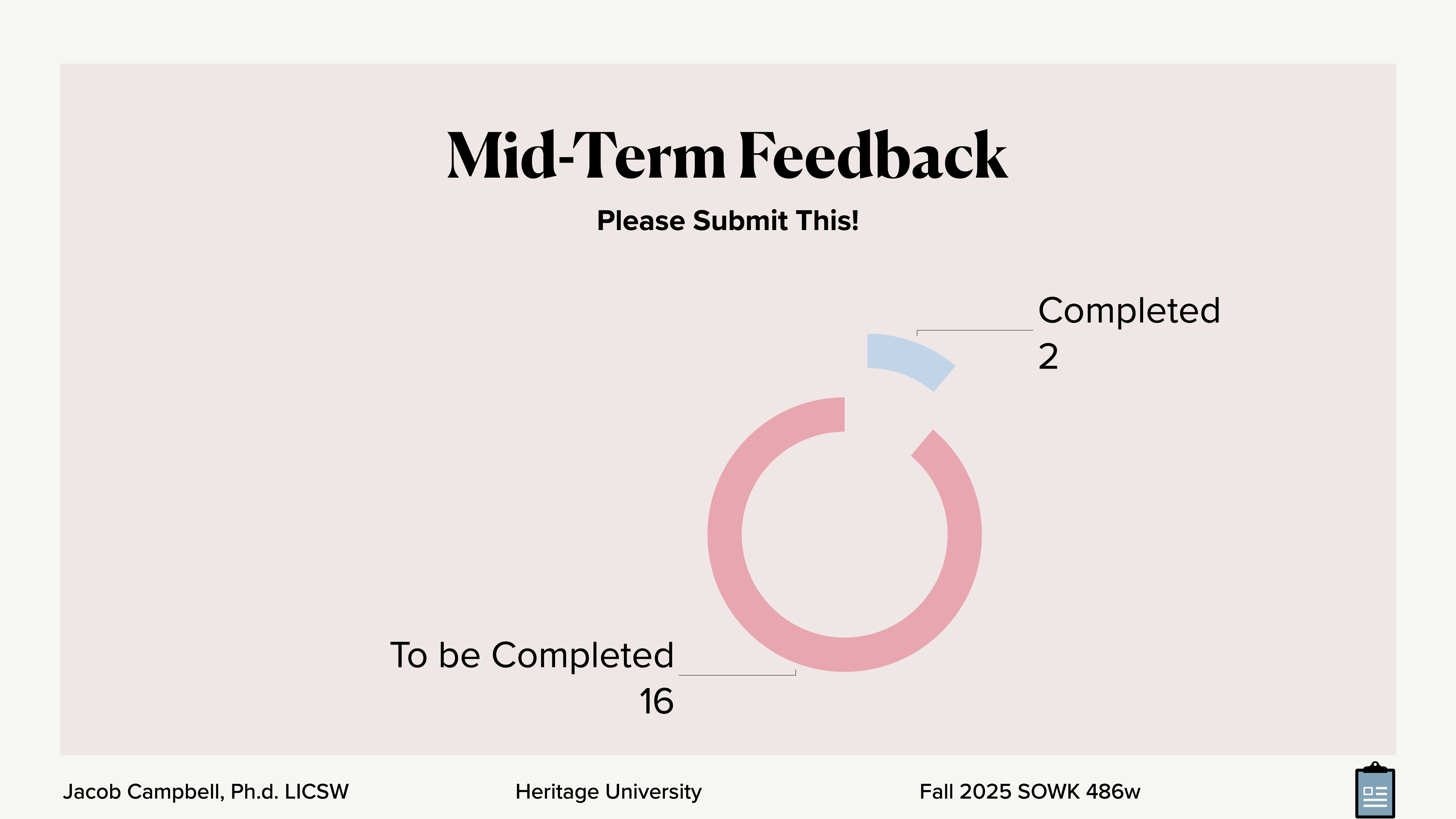 Mid-Term Feedback

Please Submit This!

Completed
2

To be Completed
16

Jacob Campbell, Ph.d. LICSW

Heritage University

Fall 2025 SOWK 486w